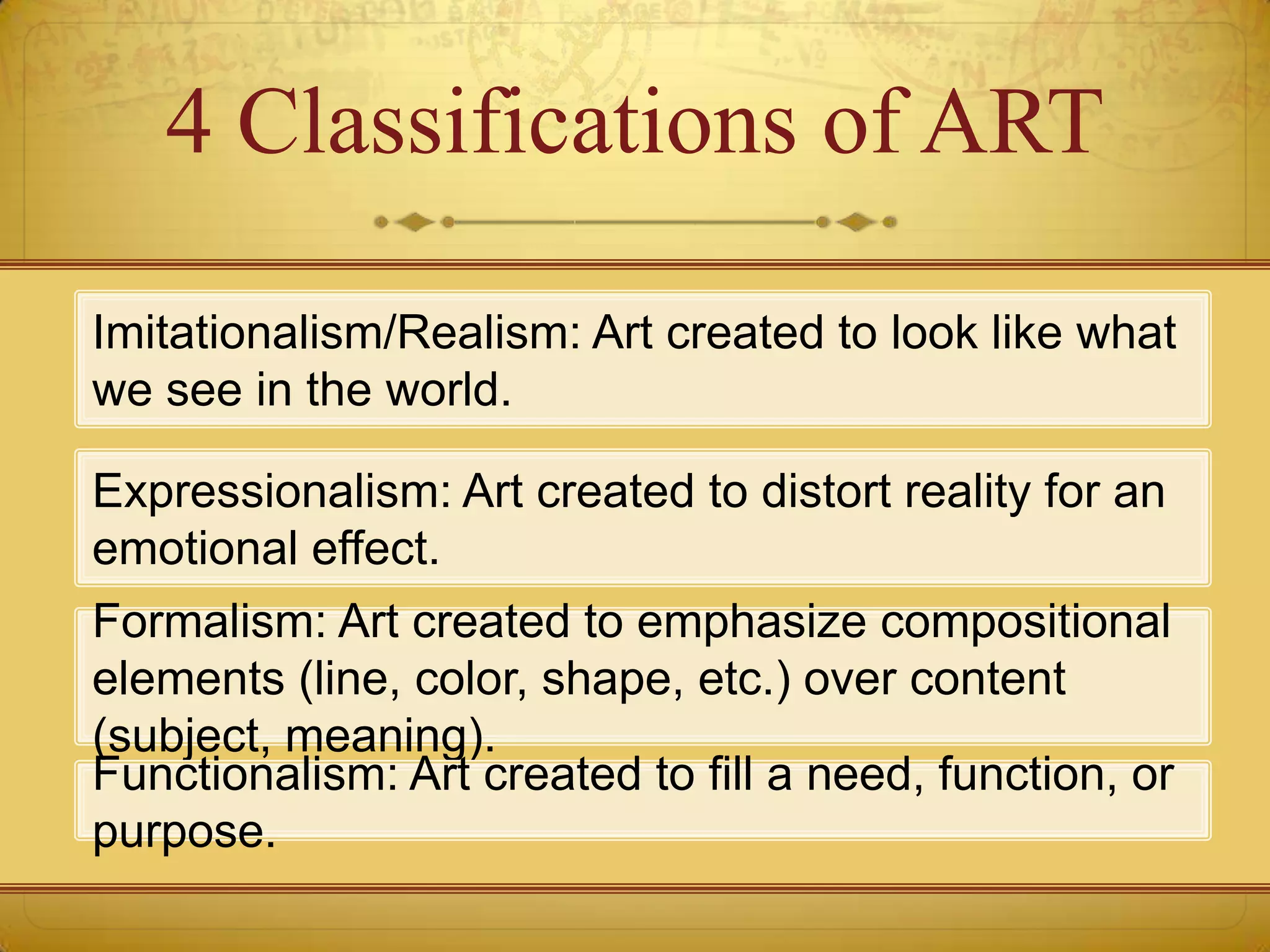 4 Classifications of ART

Imitationalism/Realism: Art created to look like what we see in the world.

Expressionalism: Art created to distort reality for an emotional effect.

Formalism: Art created to emphasize compositional elements (line, color, shape, etc.) over content (subject, meaning).

Functionalism: Art created to fill a need, function, or purpose.